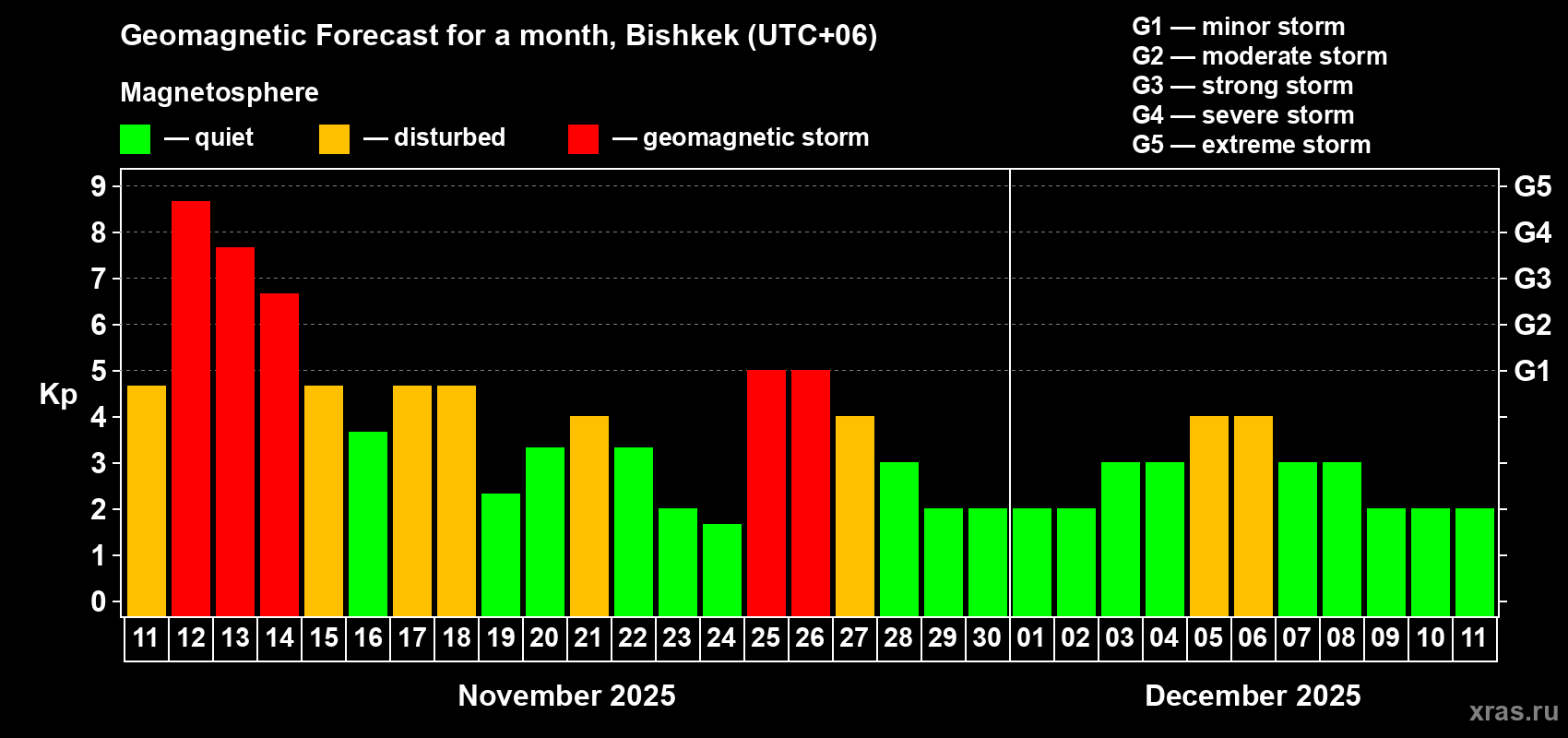 Geomagnetic Forecast for a month, Bishkek (UTC+06)

Magnetosphere

— quiet — disturbed — geomagnetic storm

G1 — minor storm
G2 — moderate storm
G3 — strong storm
G4 — severe storm
G5 — extreme storm

Kp

9
8
7
6
5
4
3
2
1
0

G5
G4
G3
G2
G1

11 12 13 14 15 16 17 18 19 20 21 22 23 24 25 26 27 28 29 30 01 02 03 04 05 06 07 08 09 10 11

November 2025

December 2025

xras.ru